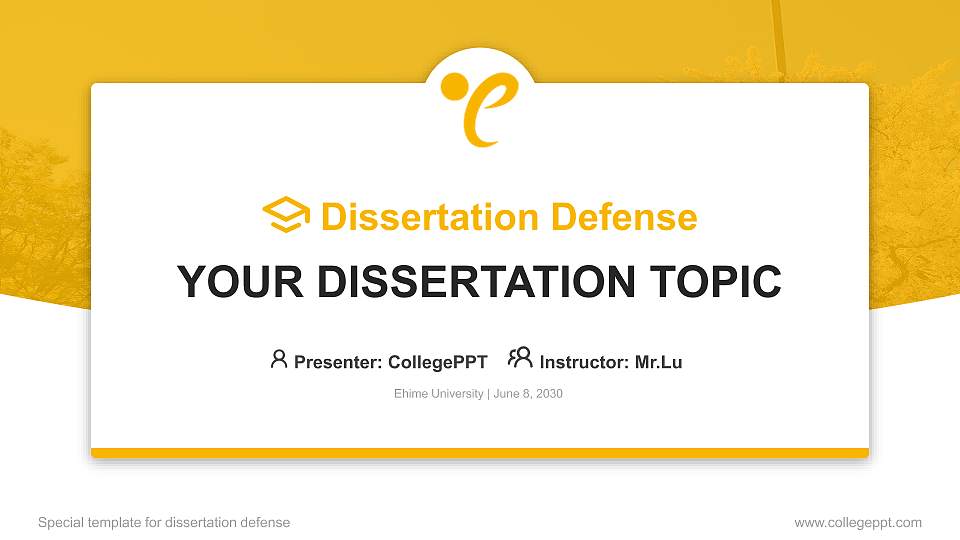 Dissertation Defense

YOUR DISSERTATION TOPIC

Presenter: CollegePPT Instructor: Mr.Lu

Ehime University | June 8, 2030

Special template for dissertation defense

www.collegeppt.com